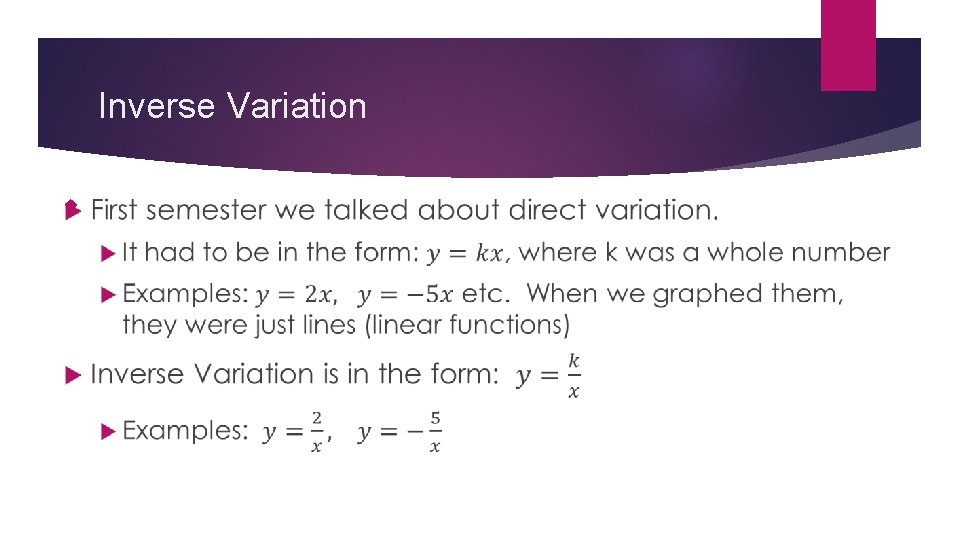 Inverse Variation

First semester we talked about direct variation.

It had to be in the form: $y = kx$, where k was a whole number

Examples: $y = 2x$, $y = -5x$ etc. When we graphed them, they were just lines (linear functions)

Inverse Variation is in the form: $y = \frac{k}{x}$

Examples: $y = \frac{2}{x}$, $y = -\frac{5}{x}$